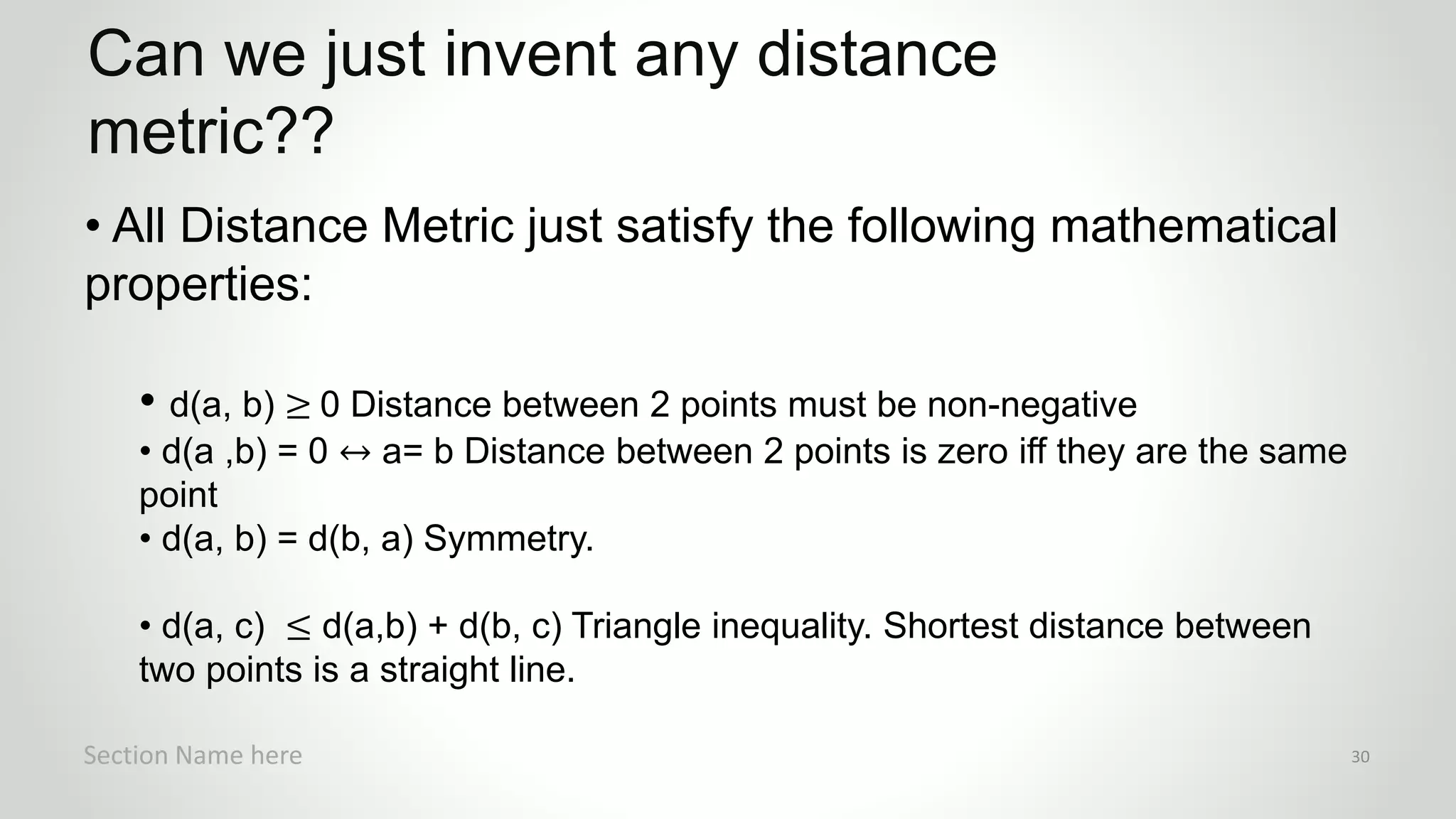 Can we just invent any distance metric??

• All Distance Metric just satisfy the following mathematical properties:

• $d(a, b) \geq 0$ Distance between 2 points must be non-negative
• $d(a ,b) = 0 \leftrightarrow a= b$ Distance between 2 points is zero iff they are the same point
• $d(a, b) = d(b, a)$ Symmetry.

• $d(a, c) \leq d(a,b) + d(b, c)$ Triangle inequality. Shortest distance between two points is a straight line.

Section Name here

30